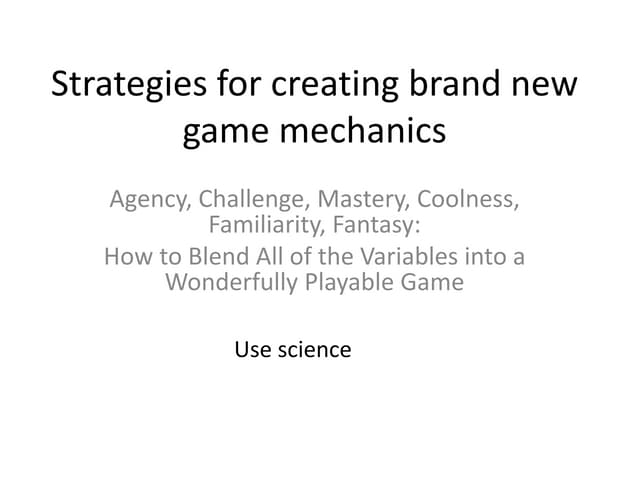 Strategies for creating brand new game mechanics

Agency, Challenge, Mastery, Coolness, Familiarity, Fantasy:
How to Blend All of the Variables into a Wonderfully Playable Game

Use science